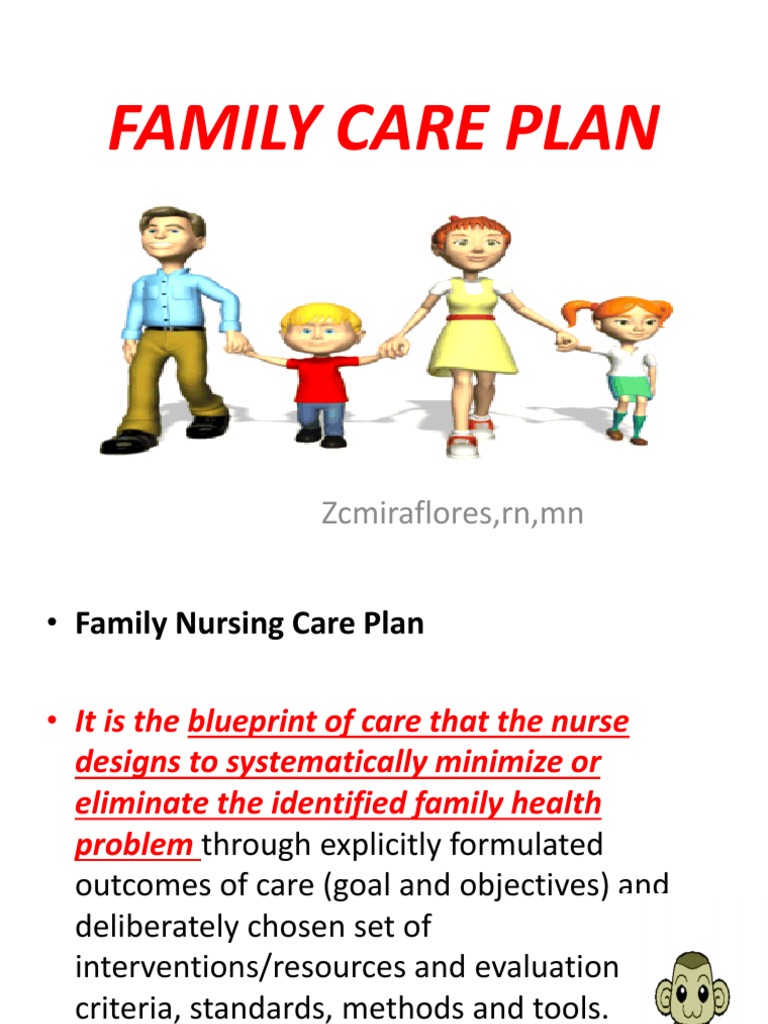 FAMILY CARE PLAN

Zcmiraflores,rn,mn

• Family Nursing Care Plan

• It is the blueprint of care that the nurse designs to systematically minimize or eliminate the identified family health problem through explicitly formulated outcomes of care (goal and objectives) and deliberately chosen set of interventions/resources and evaluation criteria, standards, methods and tools.